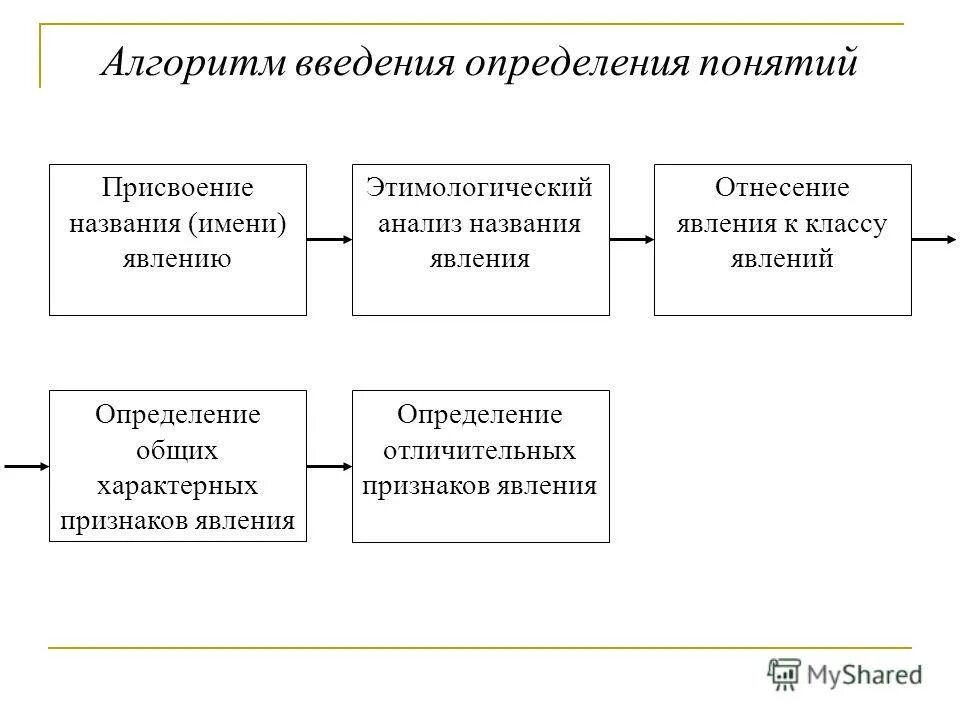 Алгоритм введения определения понятий

Присвоение названия (имени) явлению

Этимологический анализ названия явления

Отнесение явления к классу явлений

Определение общих характерных признаков явления

Определение отличительных признаков явления

MyShared